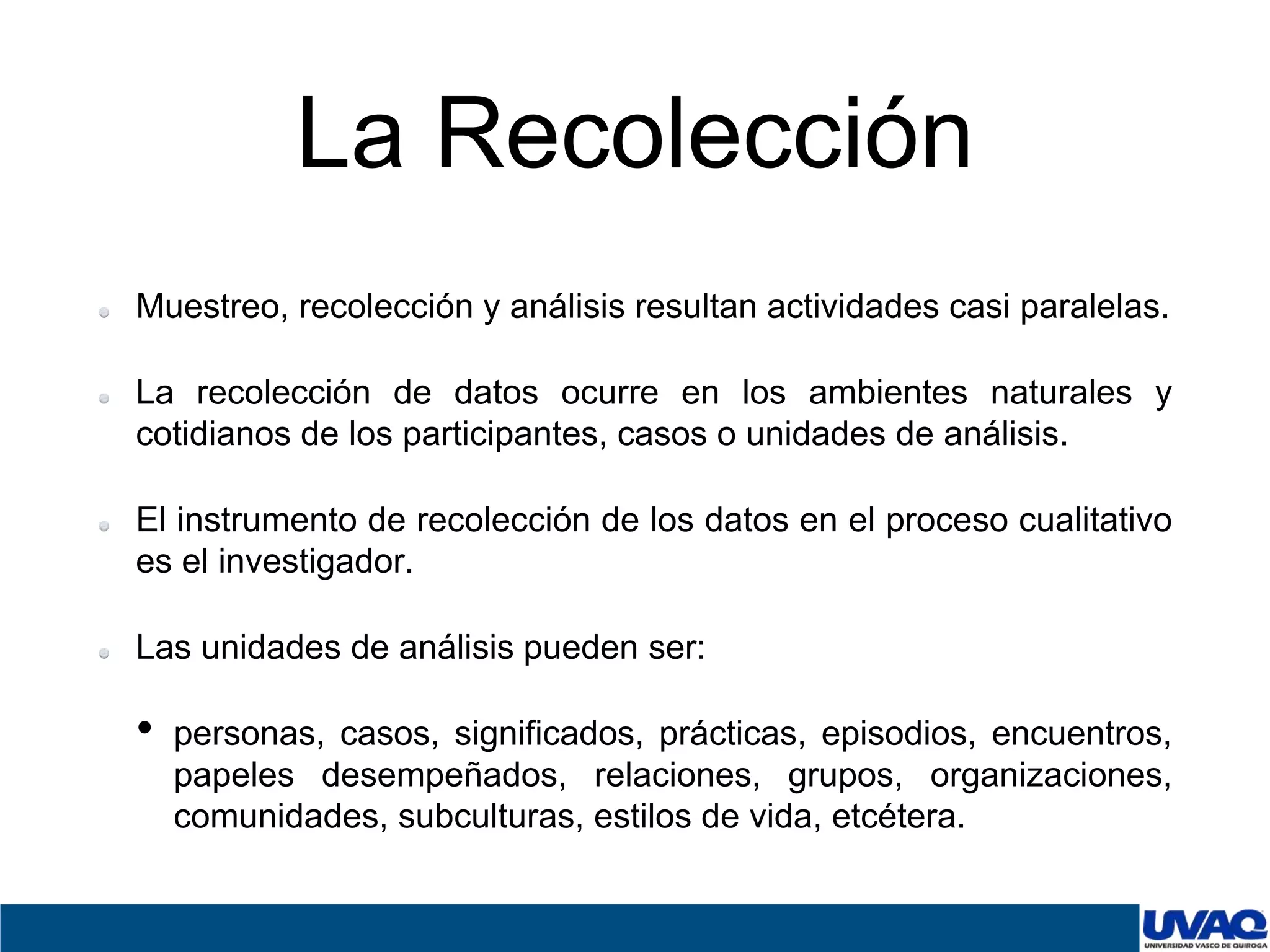 La Recolección

Muestreo, recolección y análisis resultan actividades casi paralelas.

La recolección de datos ocurre en los ambientes naturales y cotidianos de los participantes, casos o unidades de análisis.

El instrumento de recolección de los datos en el proceso cualitativo es el investigador.

Las unidades de análisis pueden ser:

• personas, casos, significados, prácticas, episodios, encuentros, papeles desempeñados, relaciones, grupos, organizaciones, comunidades, subculturas, estilos de vida, etcétera.

UVAQ
UNIVERSIDAD VASCO DE QUIROGA